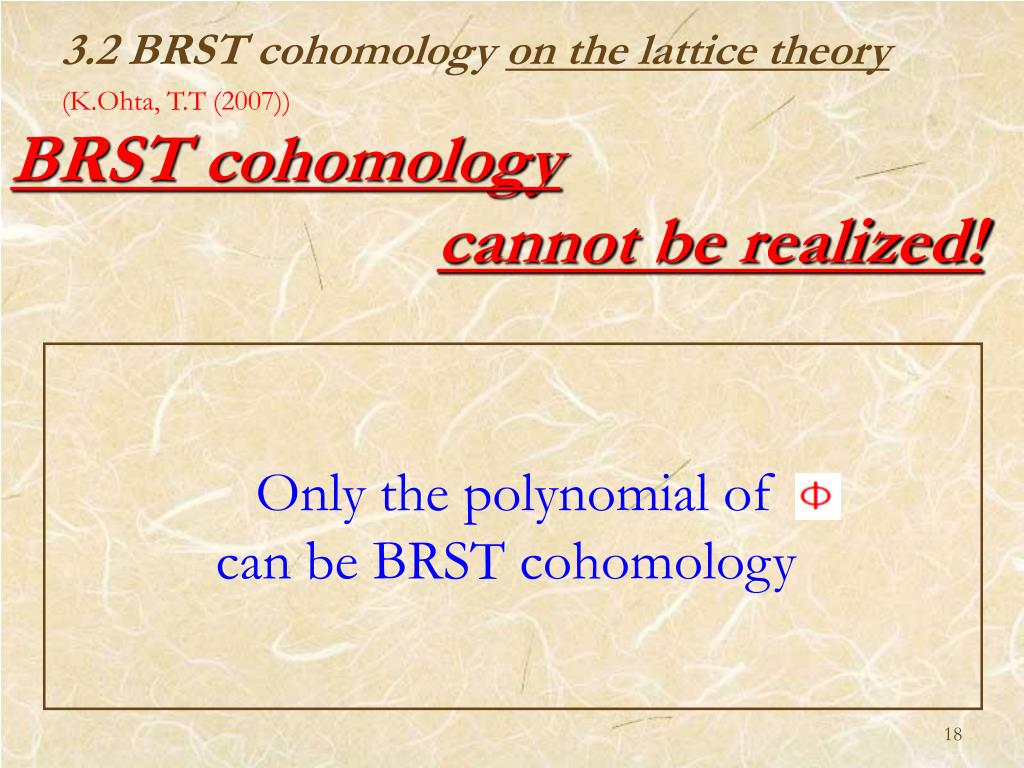 3.2 BRST cohomology on the lattice theory
(K.Ohta, T.T (2007))

BRST cohomology
cannot be realized!

Only the polynomial of $\Phi$
can be BRST cohomology

18